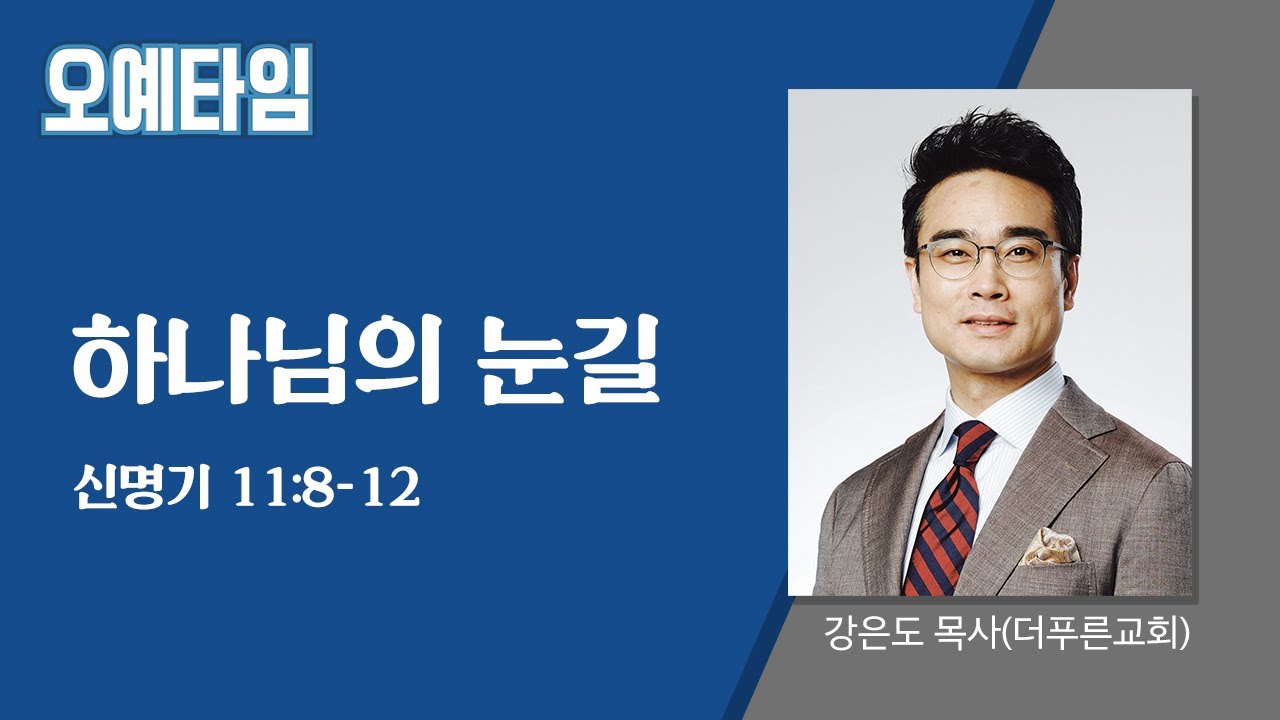 오예타임

하나님의 눈길

신명기 11:8-12

강은도 목사(더푸른교회)